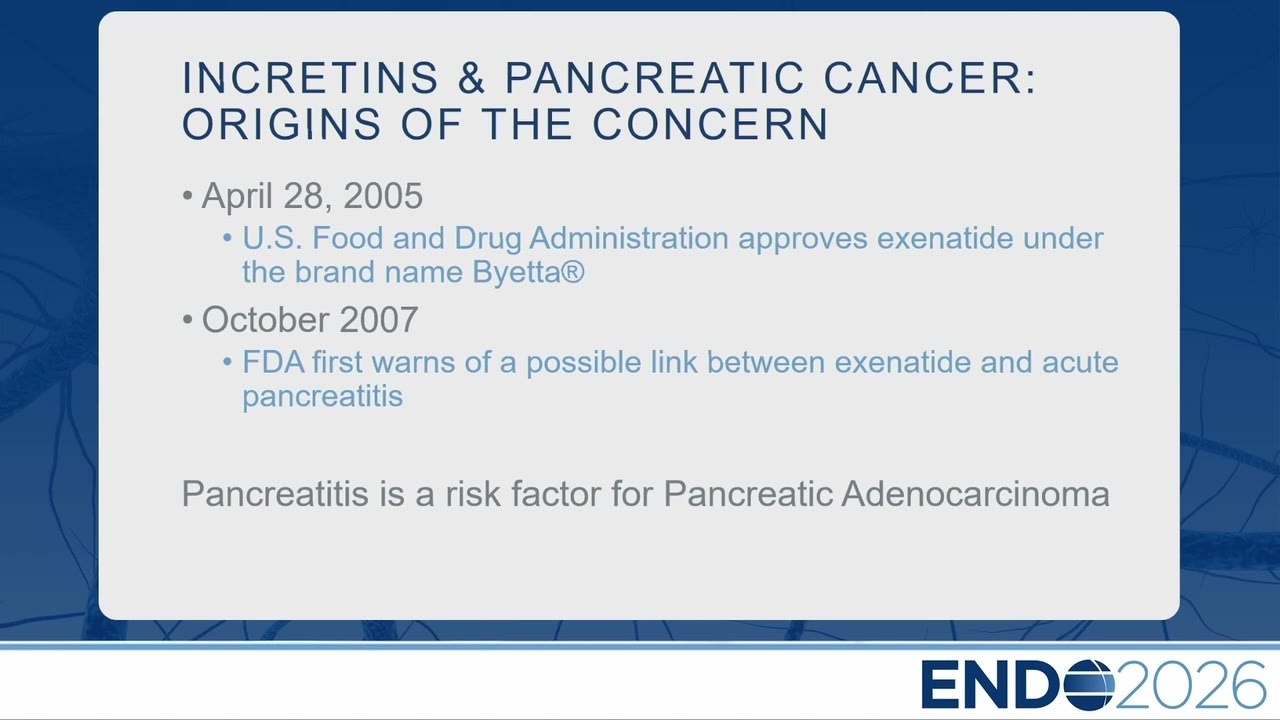 INCRETINS & PANCREATIC CANCER: ORIGINS OF THE CONCERN

• April 28, 2005
• U.S. Food and Drug Administration approves exenatide under the brand name Byetta®

• October 2007
• FDA first warns of a possible link between exenatide and acute pancreatitis

Pancreatitis is a risk factor for Pancreatic Adenocarcinoma

ENDO2026